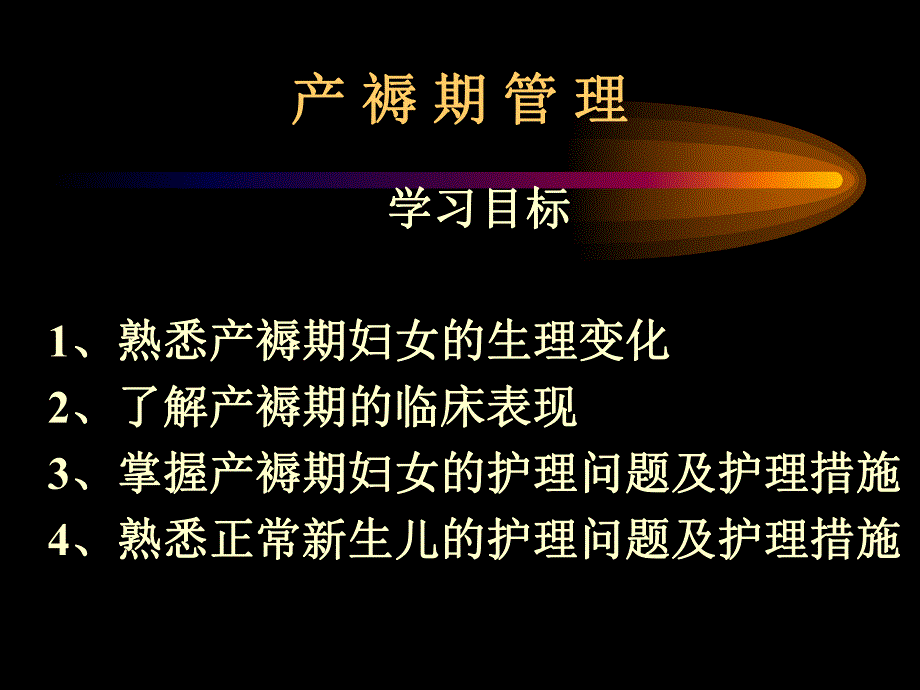 产 褥 期 管 理

学习目标

1、熟悉产褥期妇女的生理变化
2、了解产褥期的临床表现
3、掌握产褥期妇女的护理问题及护理措施
4、熟悉正常新生儿的护理问题及护理措施